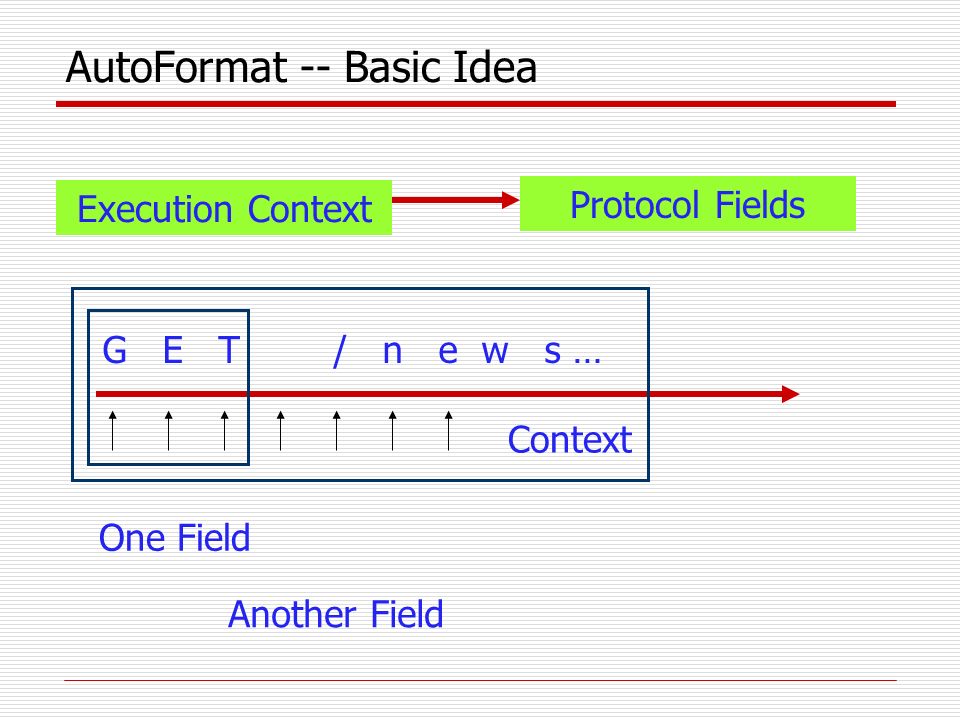 AutoFormat -- Basic Idea

Execution Context

Protocol Fields

G E T / n e w s …

Context

One Field

Another Field